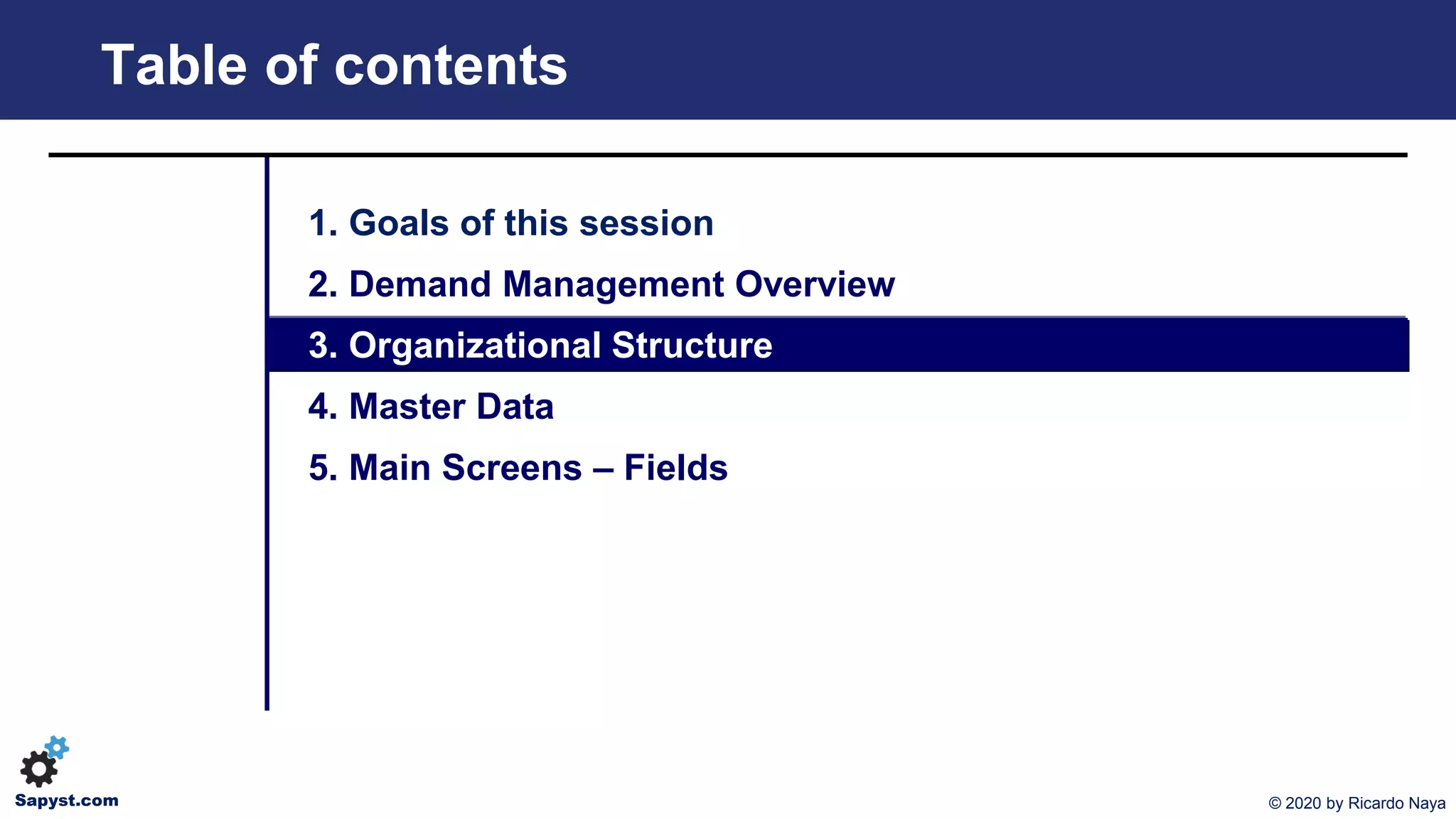 Table of contents

1. Goals of this session

2. Demand Management Overview

3. Organizational Structure

4. Master Data

5. Main Screens – Fields

Sapyst.com

© 2020 by Ricardo Naya